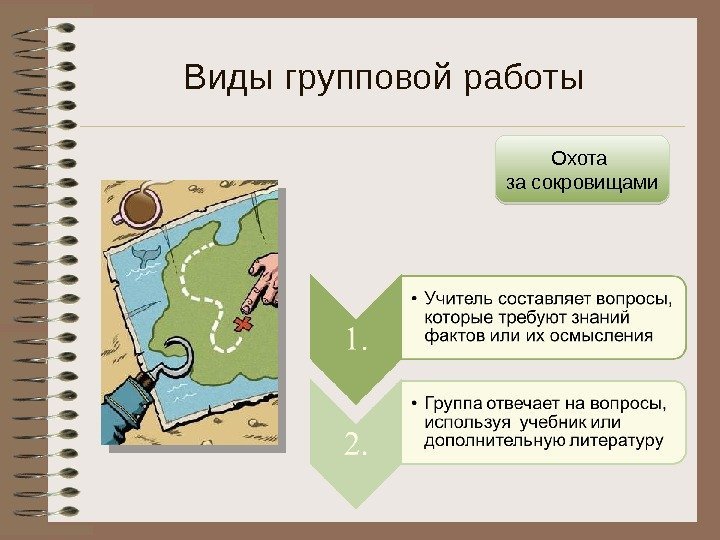 Виды групповой работы

Охота за сокровищами

1.

• Учитель составляет вопросы, которые требуют знаний фактов или их осмысления

2.

• Группа отвечает на вопросы, используя учебник или дополнительную литературу